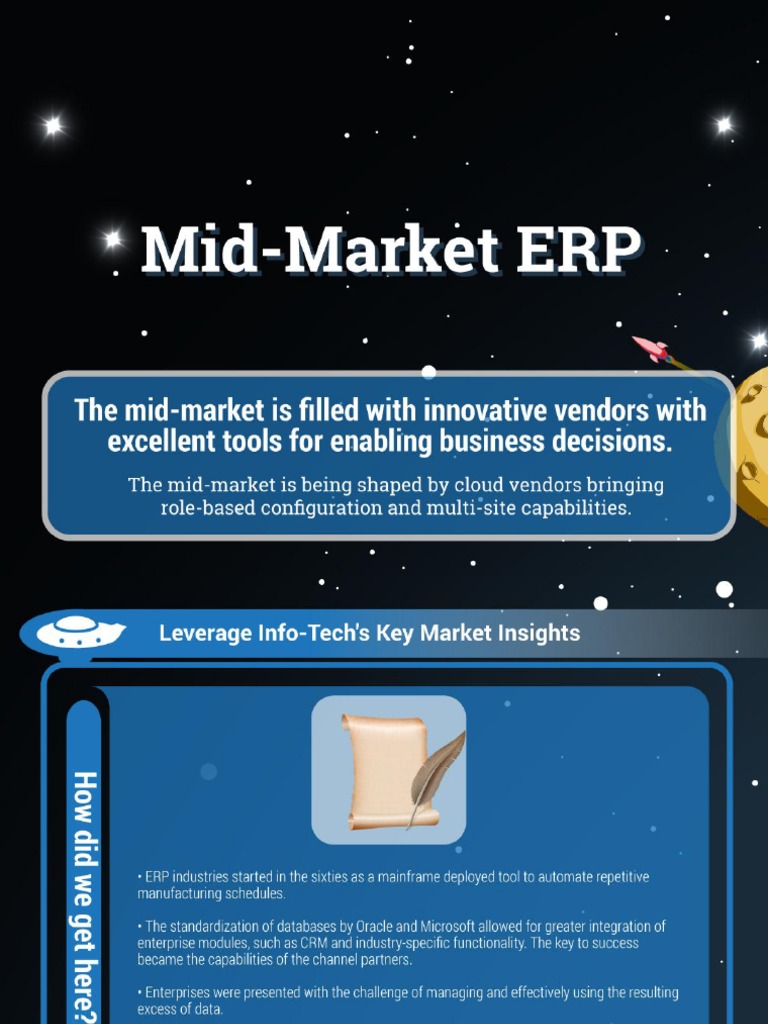 Mid-Market ERP

The mid-market is filled with innovative vendors with excellent tools for enabling business decisions.

The mid-market is being shaped by cloud vendors bringing role-based configuration and multi-site capabilities.

Leverage Info-Tech's Key Market Insights

How did we get here?

• ERP industries started in the sixties as a mainframe deployed tool to automate repetitive manufacturing schedules.

• The standardization of databases by Oracle and Microsoft allowed for greater integration of enterprise modules, such as CRM and industry-specific functionality. The key to success became the capabilities of the channel partners.

• Enterprises were presented with the challenge of managing and effectively using the resulting excess of data.